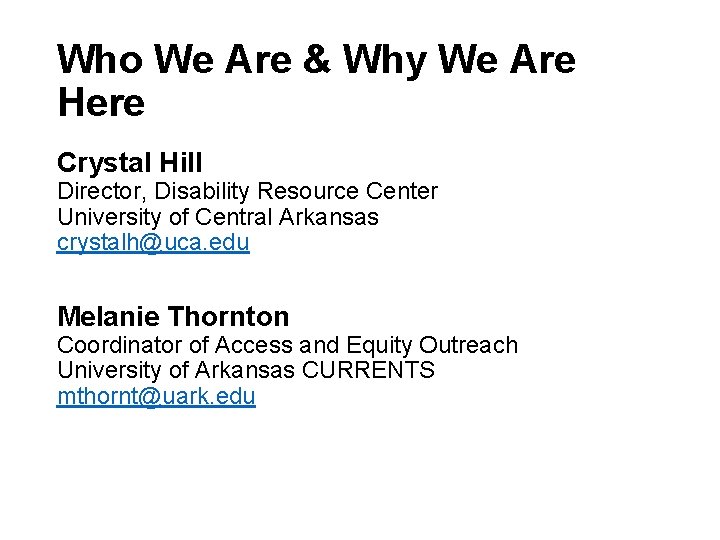 Who We Are & Why We Are Here

Crystal Hill
Director, Disability Resource Center
University of Central Arkansas
crystalh@uca.edu

Melanie Thornton
Coordinator of Access and Equity Outreach
University of Arkansas CURRENTS
mthornt@uark.edu